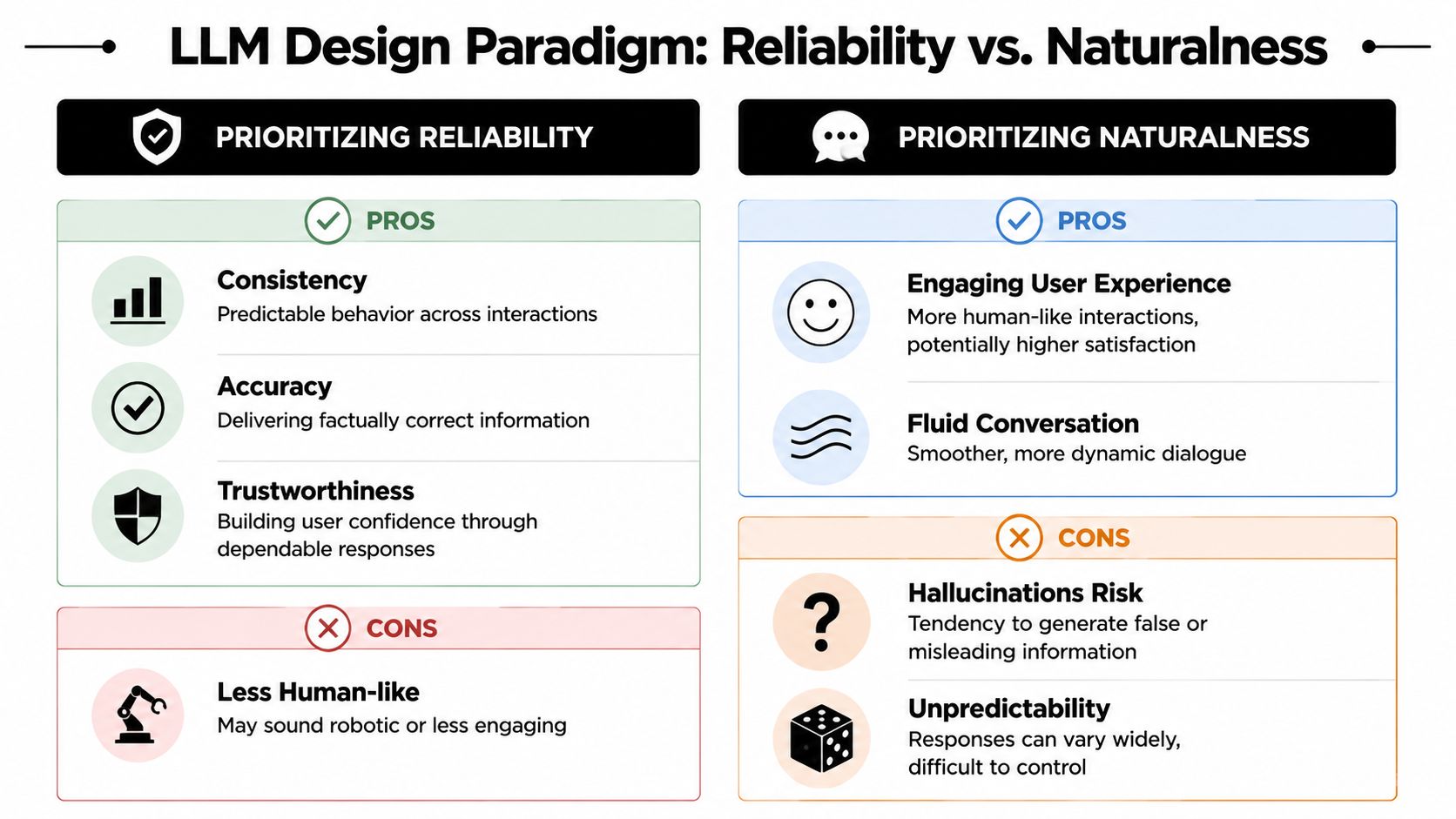 LLM Design Paradigm: Reliability vs. Naturalness

PRIORITIZING RELIABILITY

PROS

Consistency
Predictable behavior across interactions

Accuracy
Delivering factually correct information

Trustworthiness
Building user confidence through dependable responses

CONS

Less Human-like
May sound robotic or less engaging

PRIORITIZING NATURALNESS

PROS

Engaging User Experience
More human-like interactions, potentially higher satisfaction

Fluid Conversation
Smoother, more dynamic dialogue

CONS

Hallucinations Risk
Tendency to generate false or misleading information

Unpredictability
Responses can vary widely, difficult to control